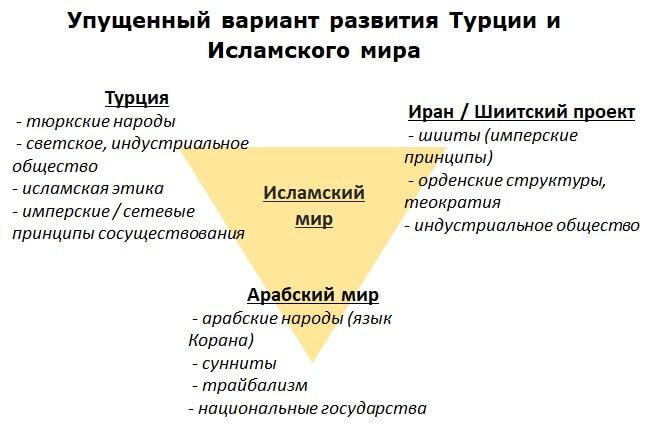 Упущенный вариант развития Турции и Исламского мира

Турция
- тюркские народы
- светское, индустриальное общество
- исламская этика
- имперские / сетевые принципы сосуществования

Иран / Шиитский проект
- шииты (имперские принципы)
- орденские структуры, теократия
- индустриальное общество

Исламский мир

Арабский мир
- арабские народы (язык Корана)
- сунниты
- трайбализм
- национальные государства